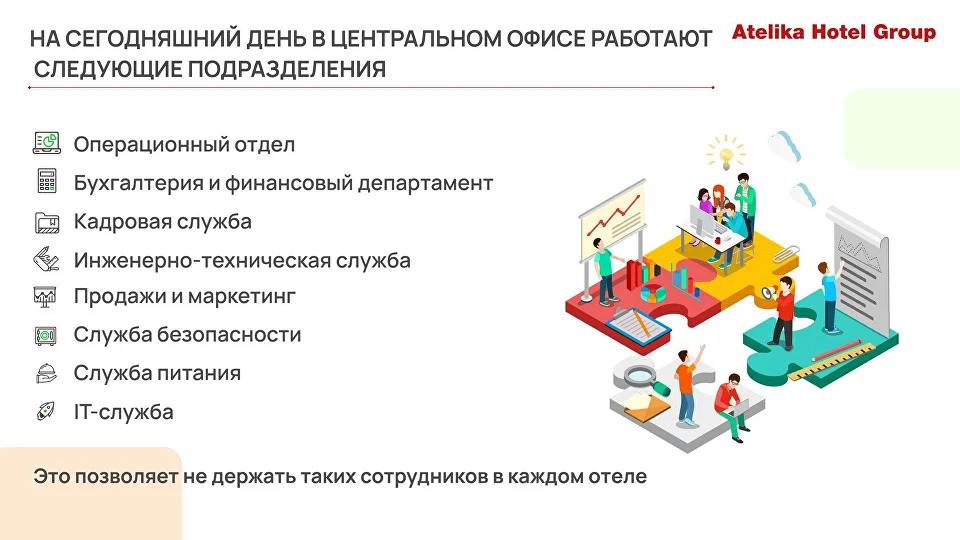 НА СЕГОДНЯШНИЙ ДЕНЬ В ЦЕНТРАЛЬНОМ ОФИСЕ РАБОТАЮТ СЛЕДУЮЩИЕ ПОДРАЗДЕЛЕНИЯ

Atelika Hotel Group

Операционный отдел

Бухгалтерия и финансовый департамент

Кадровая служба

Инженерно-техническая служба

Продажи и маркетинг

Служба безопасности

Служба питания

IT-служба

Это позволяет не держать таких сотрудников в каждом отеле